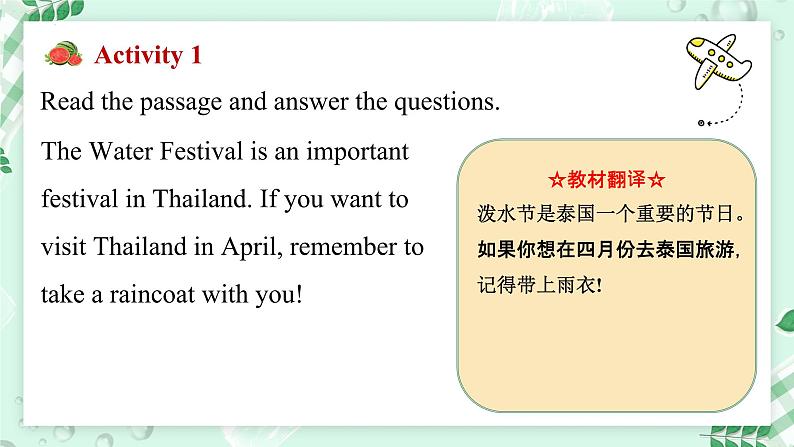 Activity 1

Read the passage and answer the questions.

The Water Festival is an important festival in Thailand. If you want to visit Thailand in April, remember to take a raincoat with you!

☆教材翻译☆

泼水节是泰国一个重要的节日。如果你想在四月份去泰国旅游，记得带上雨衣！